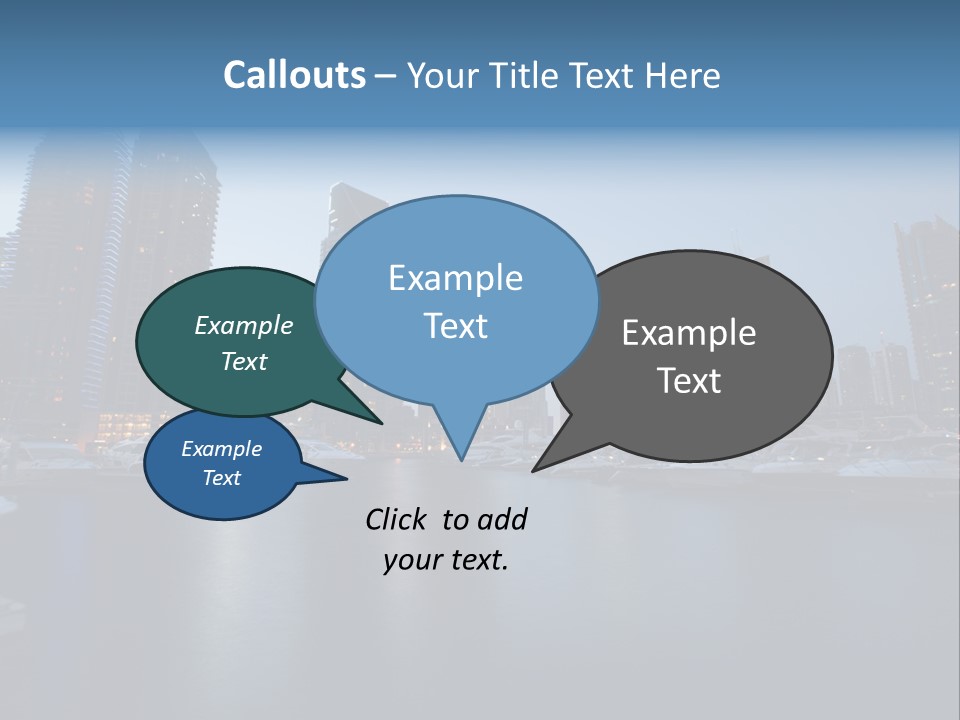 Callouts – Your Title Text Here

Example Text

Example Text

Example Text

Example Text

Click to add your text.